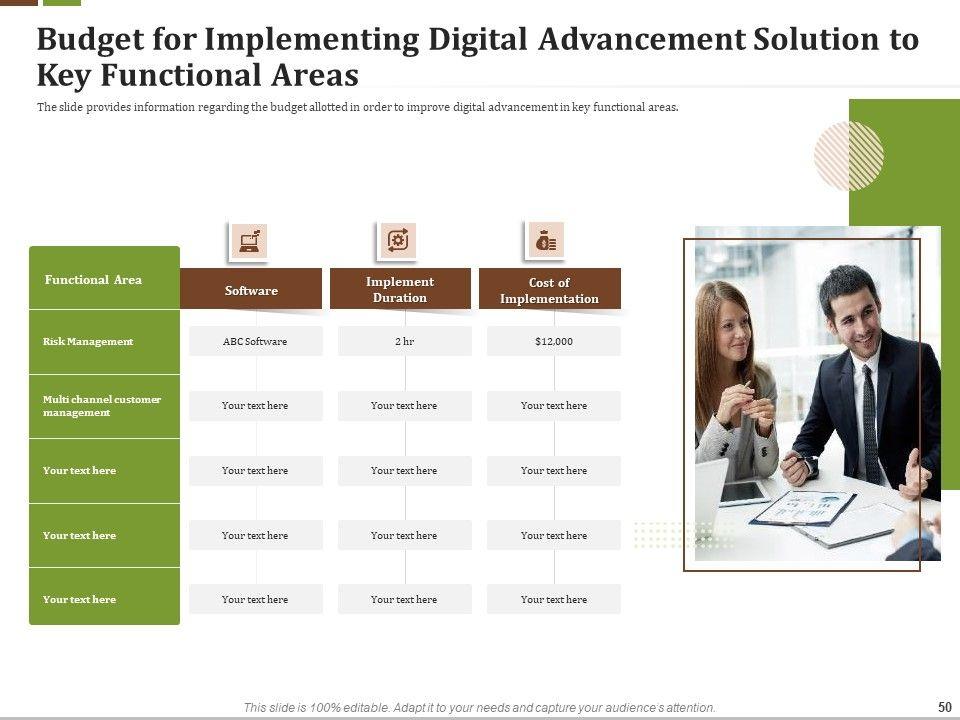 Budget for Implementing Digital Advancement Solution to Key Functional Areas

The slide provides information regarding the budget allotted in order to improve digital advancement in key functional areas.

| Functional Area | Software | Implement Duration | Cost of Implementation |
|---|---|---|---|
| Risk Management | ABC Software | 2 hr | $12,000 |
| Multi channel customer management | Your text here | Your text here | Your text here |
| Your text here | Your text here | Your text here | Your text here |
| Your text here | Your text here | Your text here | Your text here |
| Your text here | Your text here | Your text here | Your text here |

This slide is 100% editable. Adapt it to your needs and capture your audience's attention.

50